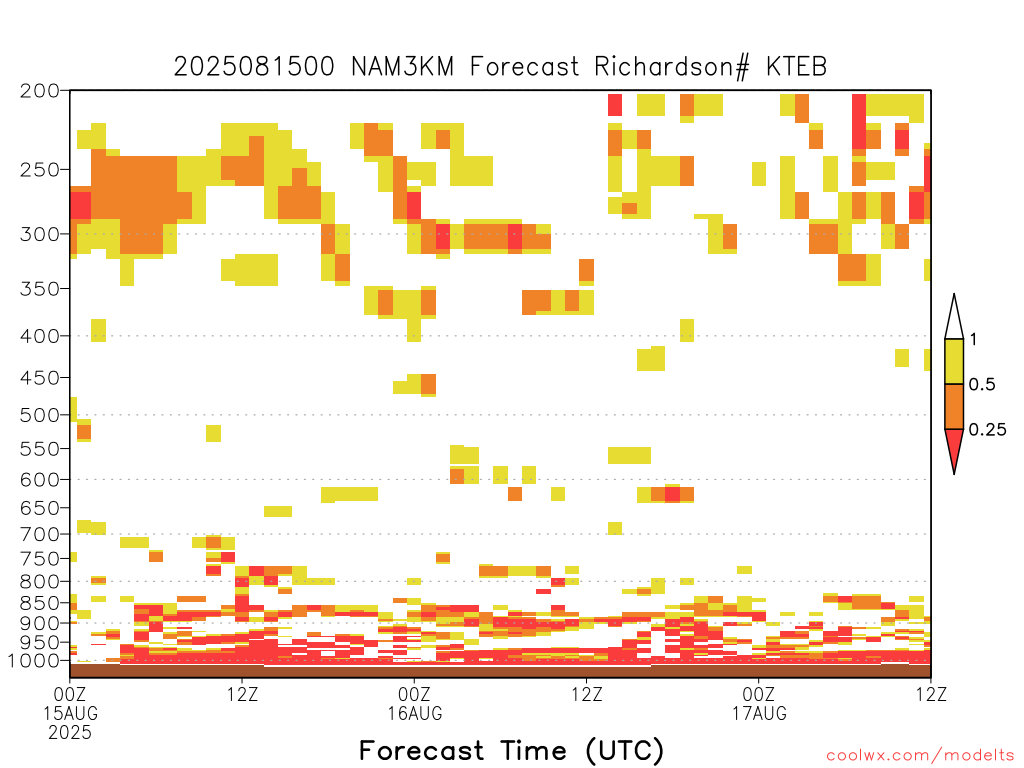 2025081500 NAM3KM Forecast Richardson# KTEB

200
250
300
350
400
450
500
550
600
650
700
750
800
850
900
950
1000

1
0.5
0.25

00Z
15AUG
2025
12Z
00Z
16AUG
12Z
00Z
17AUG
12Z

Forecast Time (UTC)

coolwx.com/modelts